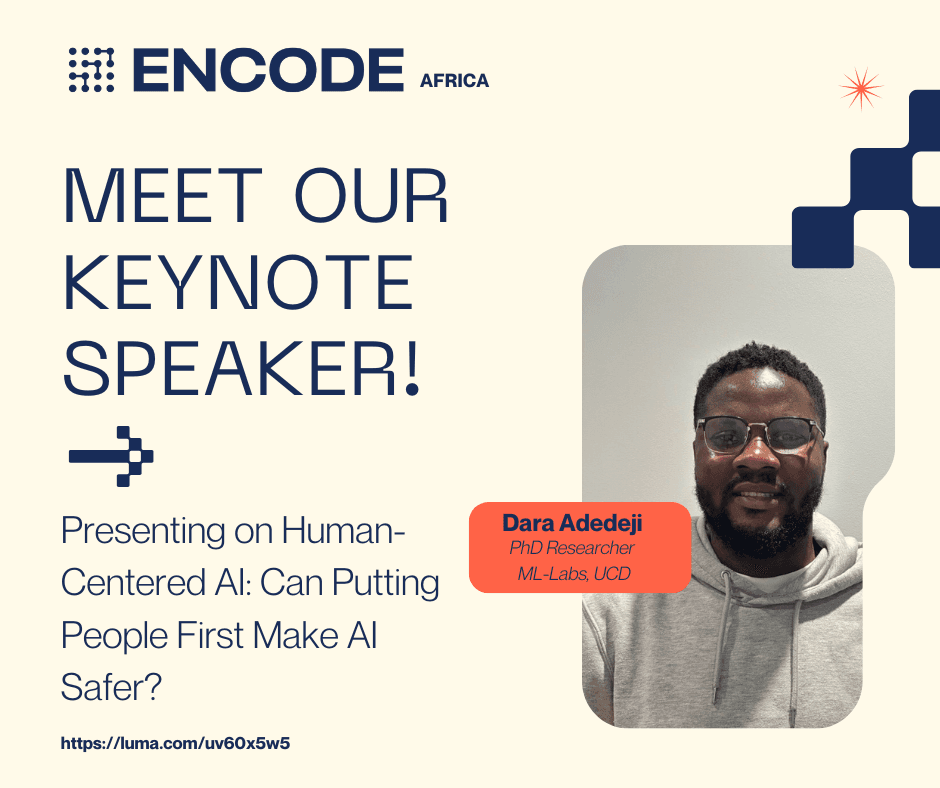 ENCODE AFRICA

MEET OUR KEYNOTE SPEAKER!

Presenting on Human-Centered AI: Can Putting People First Make AI Safer?

https://luma.com/uv60x5w5

Dara Adedeji
PhD Researcher
ML-Labs, UCD